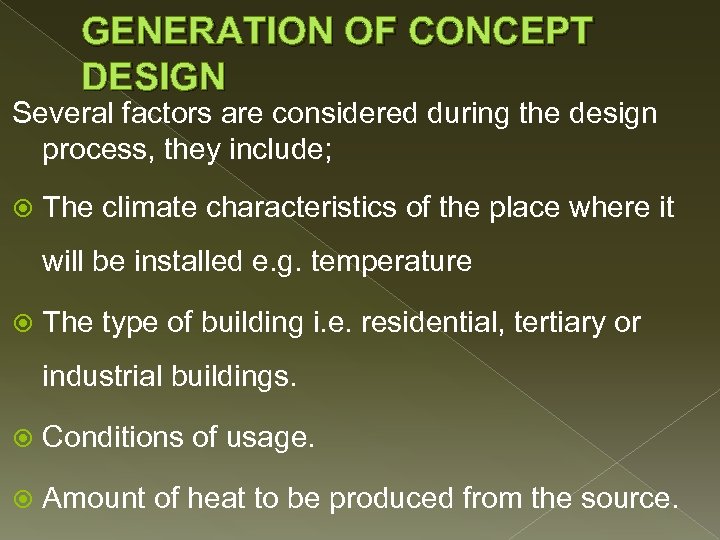 GENERATION OF CONCEPT DESIGN

Several factors are considered during the design process, they include;

⦿ The climate characteristics of the place where it will be installed e.g. temperature

⦿ The type of building i.e. residential, tertiary or industrial buildings.

⦿ Conditions of usage.

⦿ Amount of heat to be produced from the source.